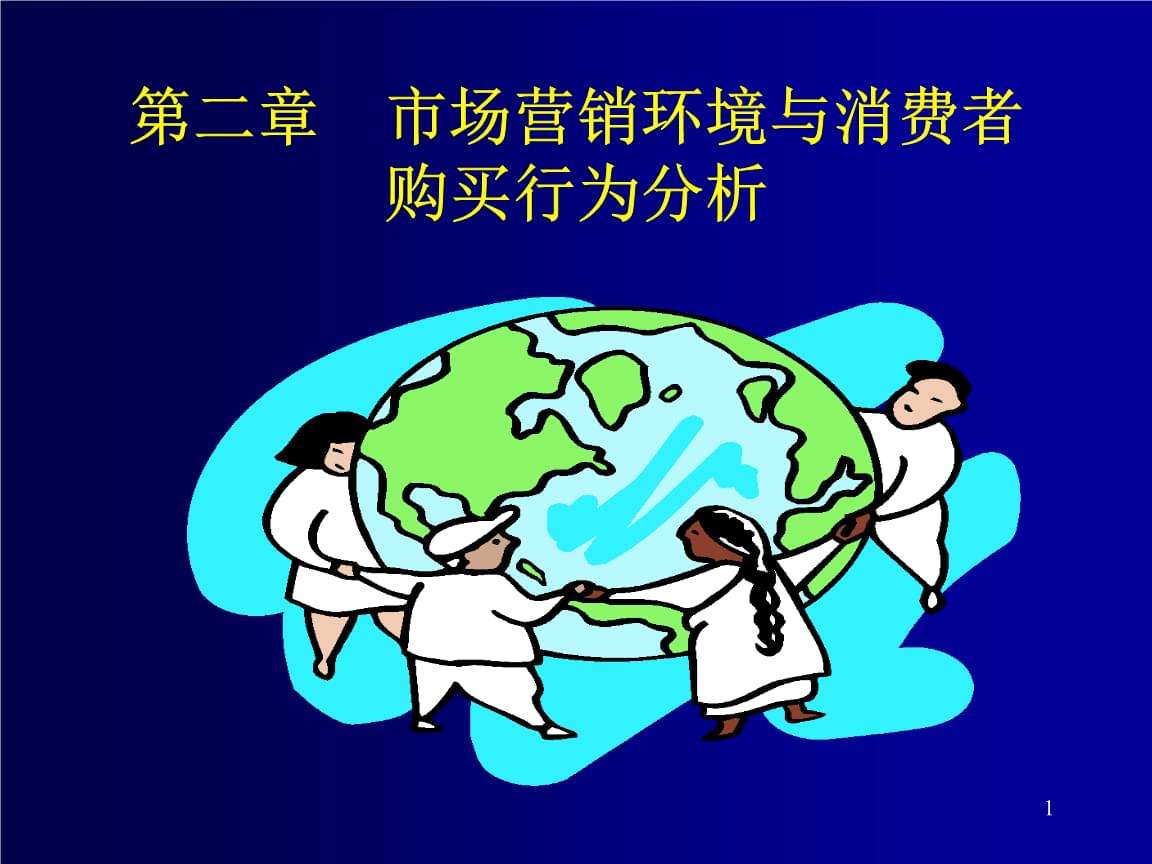 第二章　市场营销环境与消费者购买行为分析

1